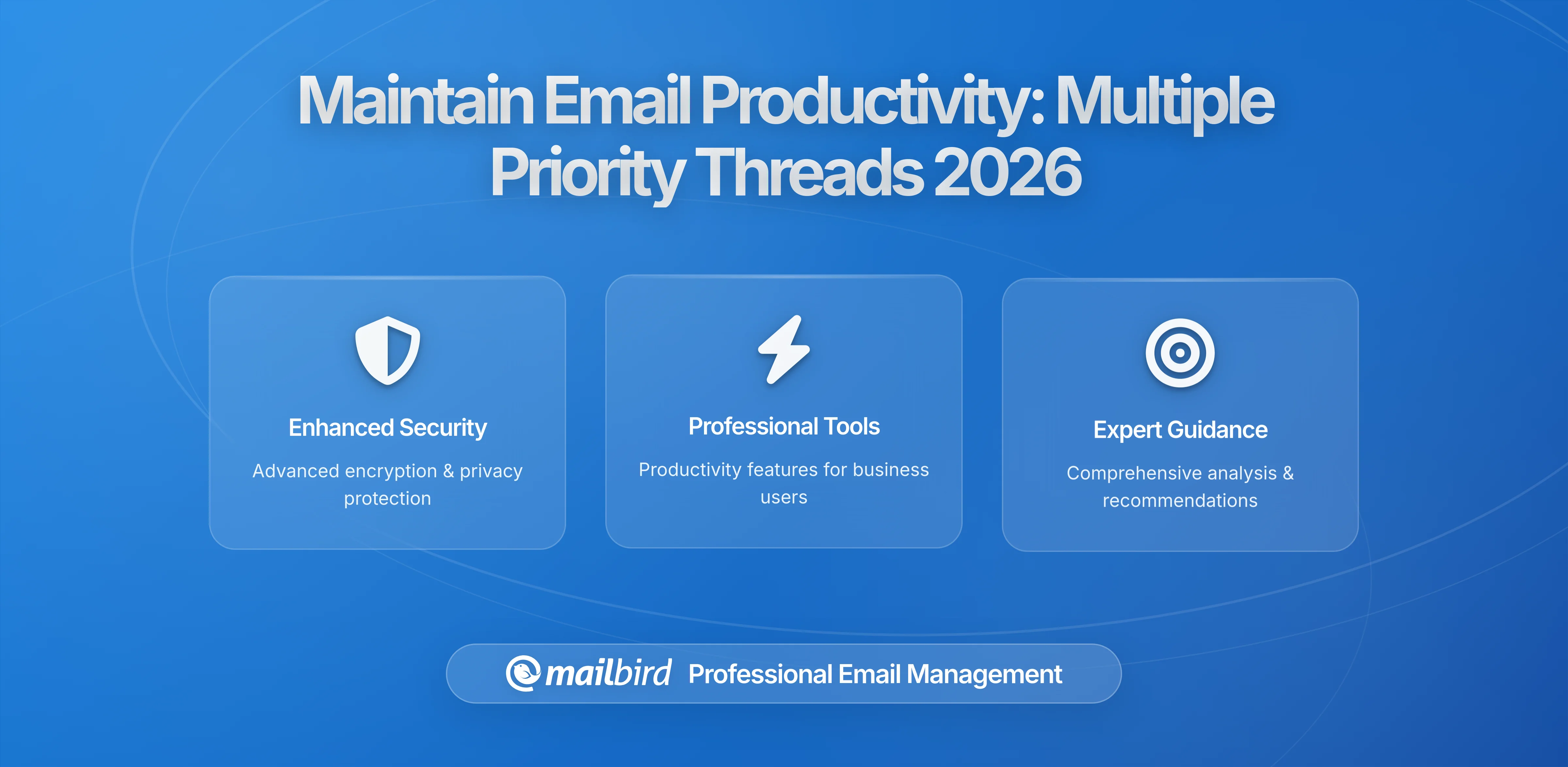 Maintain Email Productivity: Multiple Priority Threads 2026

Enhanced Security

Advanced encryption & privacy protection

Professional Tools

Productivity features for business users

Expert Guidance

Comprehensive analysis & recommendations

mailbird Professional Email Management